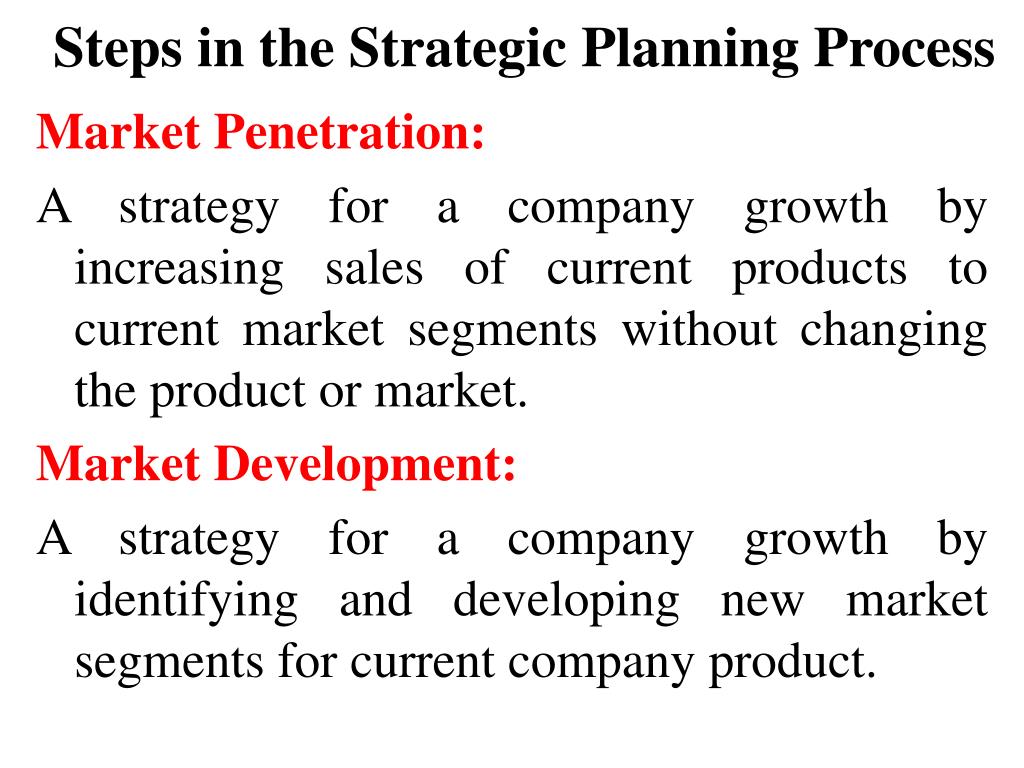 Steps in the Strategic Planning Process

Market Penetration:

A strategy for a company growth by increasing sales of current products to current market segments without changing the product or market.

Market Development:

A strategy for a company growth by identifying and developing new market segments for current company product.